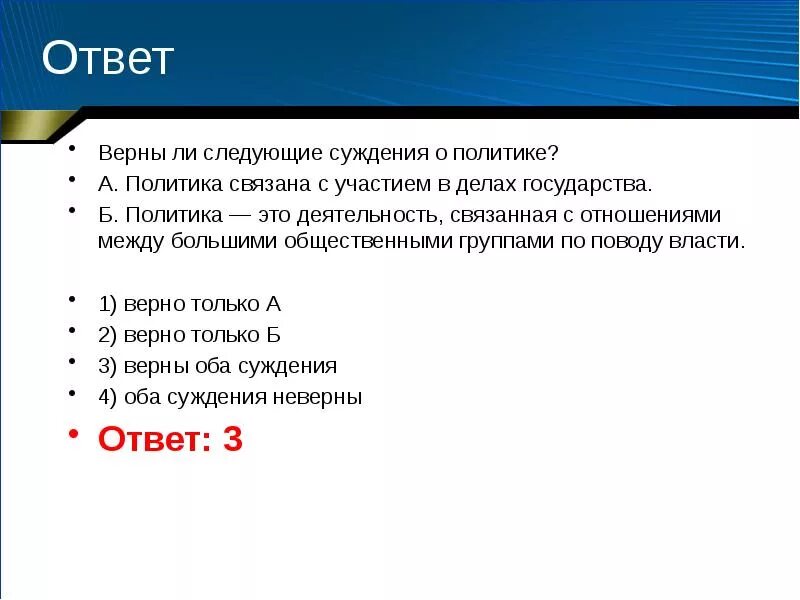 Ответ

• Верны ли следующие суждения о политике?
• А. Политика связана с участием в делах государства.
• Б. Политика — это деятельность, связанная с отношениями между большими общественными группами по поводу власти.

• 1) верно только А
• 2) верно только Б
• 3) верны оба суждения
• 4) оба суждения неверны
• Ответ: 3